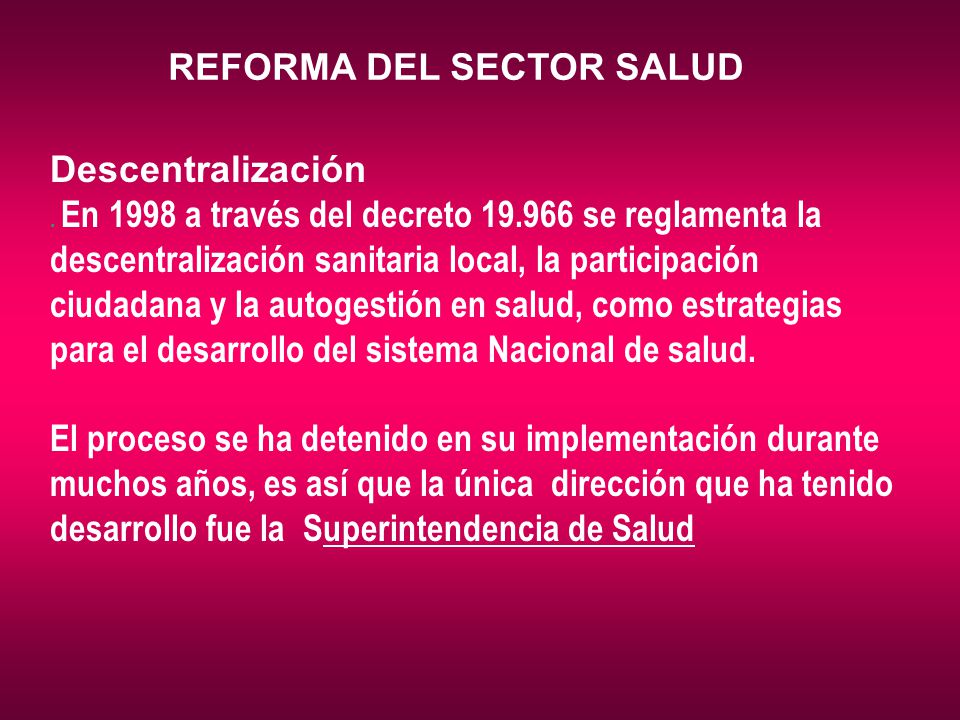 REFORMA DEL SECTOR SALUD

Descentralización

. En 1998 a través del decreto 19.966 se reglamenta la descentralización sanitaria local, la participación ciudadana y la autogestión en salud, como estrategias para el desarrollo del sistema Nacional de salud.

El proceso se ha detenido en su implementación durante muchos años, es así que la única dirección que ha tenido desarrollo fue la Superintendencia de Salud